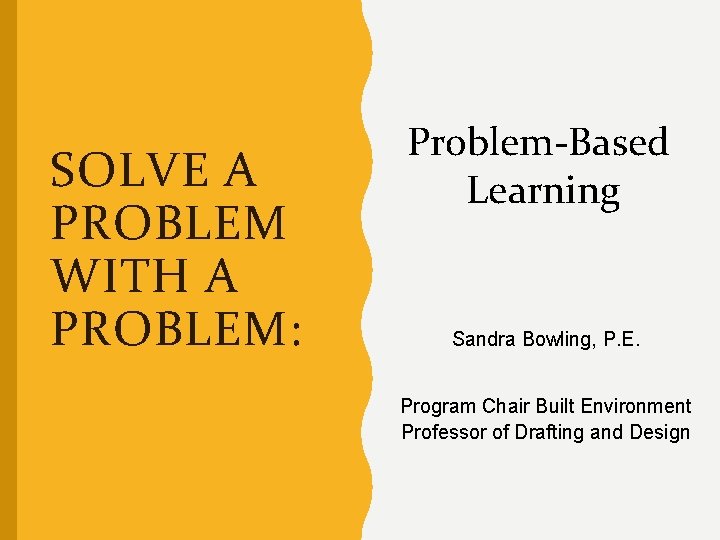 SOLVE A PROBLEM WITH A PROBLEM:

Problem-Based Learning

Sandra Bowling, P.E.

Program Chair Built Environment
Professor of Drafting and Design